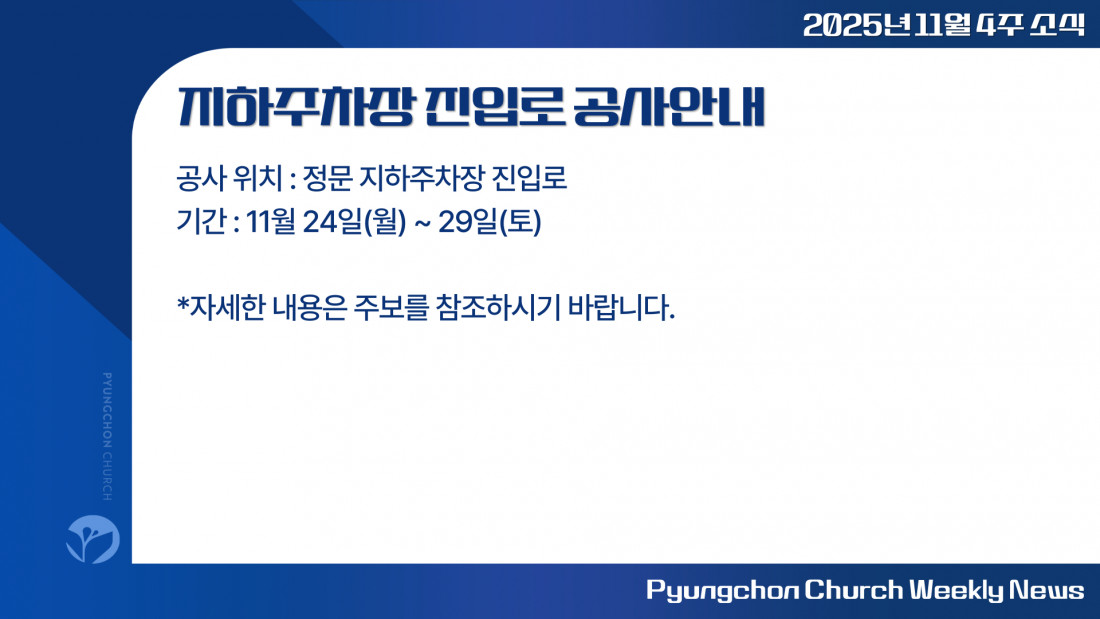 2025년 11월 4주 소식

지하주차장 진입로 공사안내

공사 위치 : 정문 지하주차장 진입로
기간 : 11월 24일(월) ~ 29일(토)

*자세한 내용은 주보를 참조하시기 바랍니다.

PYUNGCHON CHURCH

Pyungchon Church Weekly News